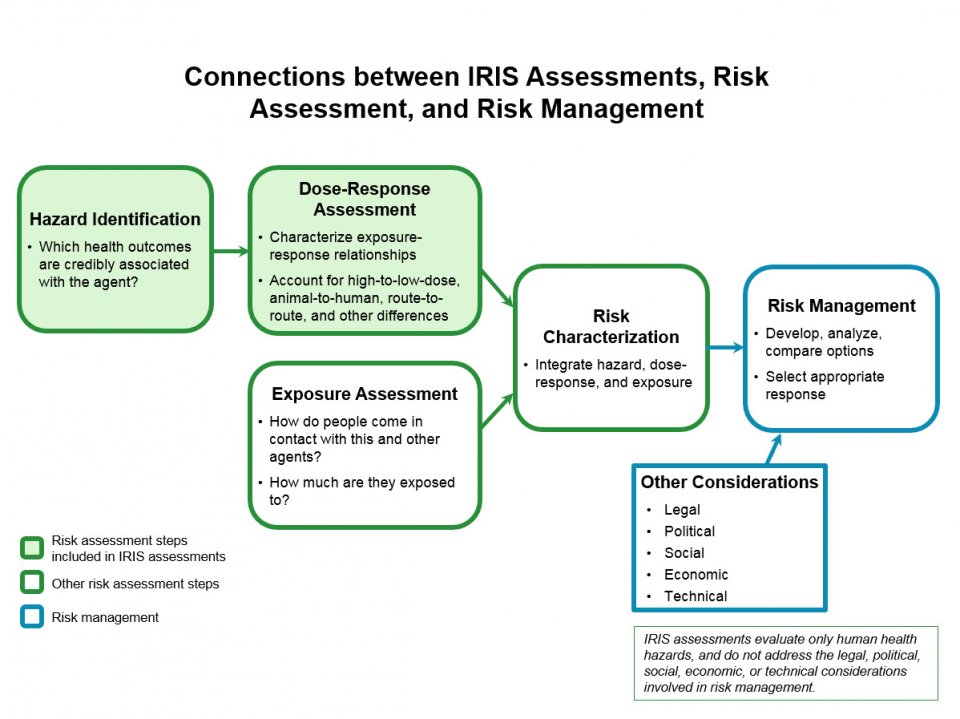 Connections between IRIS Assessments, Risk Assessment, and Risk Management

Hazard Identification
• Which health outcomes are credibly associated with the agent?

Dose-Response Assessment
• Characterize exposure-response relationships
• Account for high-to-low-dose, animal-to-human, route-to-route, and other differences

Exposure Assessment
• How do people come in contact with this and other agents?
• How much are they exposed to?

Risk Characterization
• Integrate hazard, dose-response, and exposure

Risk Management
• Develop, analyze, compare options
• Select appropriate response

Other Considerations
• Legal
• Political
• Social
• Economic
• Technical

Risk assessment steps included in IRIS assessments
Other risk assessment steps
Risk management

IRIS assessments evaluate only human health hazards, and do not address the legal, political, social, economic, or technical considerations involved in risk management.